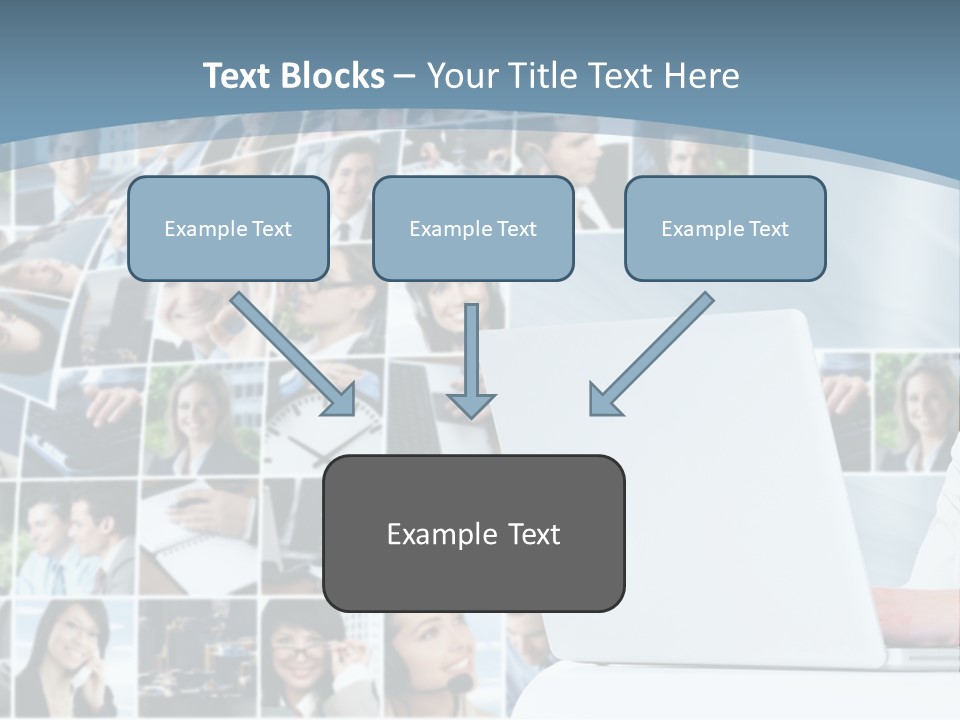 Text Blocks – Your Title Text Here

Example Text

Example Text

Example Text

Example Text